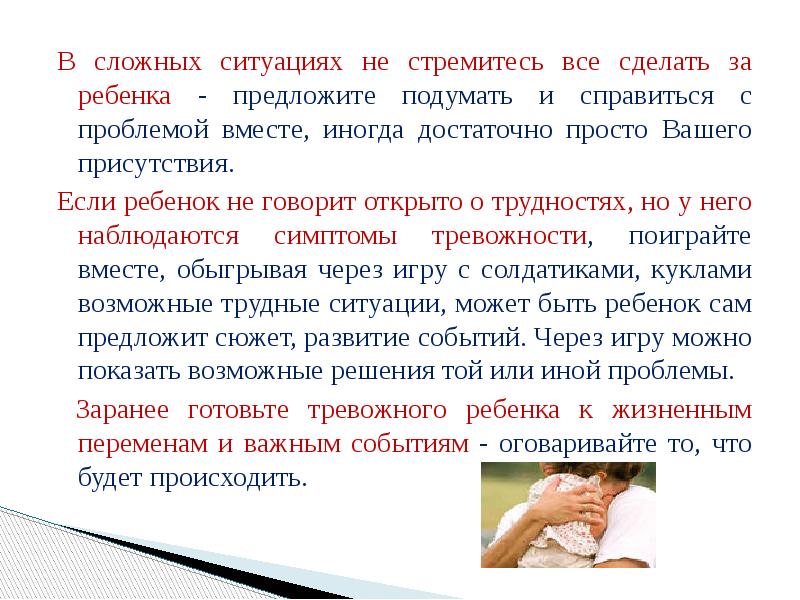 В сложных ситуациях не стремитесь все сделать за ребенка - предложите подумать и справиться с проблемой вместе, иногда достаточно просто Вашего присутствия.

Если ребенок не говорит открыто о трудностях, но у него наблюдаются симптомы тревожности, поиграйте вместе, обыгрывая через игру с солдатиками, куклами возможные трудные ситуации, может быть ребенок сам предложит сюжет, развитие событий. Через игру можно показать возможные решения той или иной проблемы.

Заранее готовьте тревожного ребенка к жизненным переменам и важным событиям - оговаривайте то, что будет происходить.